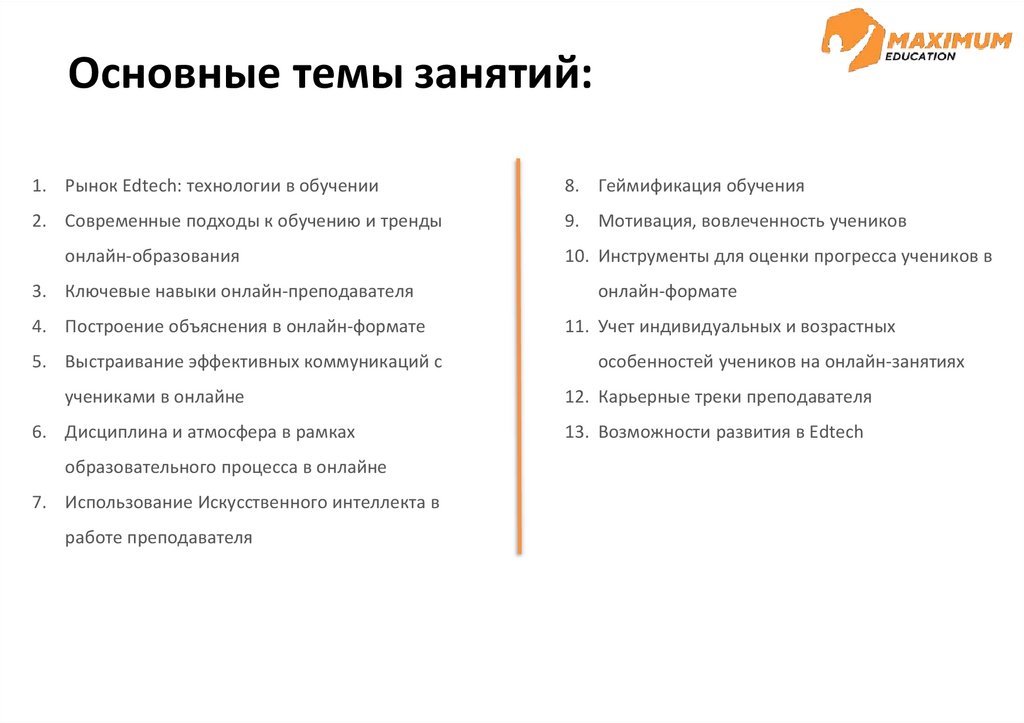 MAXIMUM
EDUCATION

Основные темы занятий:

1. Рынок Edtech: технологии в обучении
2. Современные подходы к обучению и тренды онлайн-образования
3. Ключевые навыки онлайн-преподавателя
4. Построение объяснения в онлайн-формате
5. Выстраивание эффективных коммуникаций с учениками в онлайне
6. Дисциплина и атмосфера в рамках образовательного процесса в онлайне
7. Использование Искусственного интеллекта в работе преподавателя

8. Геймификация обучения
9. Мотивация, вовлеченность учеников
10. Инструменты для оценки прогресса учеников в онлайн-формате
11. Учет индивидуальных и возрастных особенностей учеников на онлайн-занятиях
12. Карьерные треки преподавателя
13. Возможности развития в Edtech